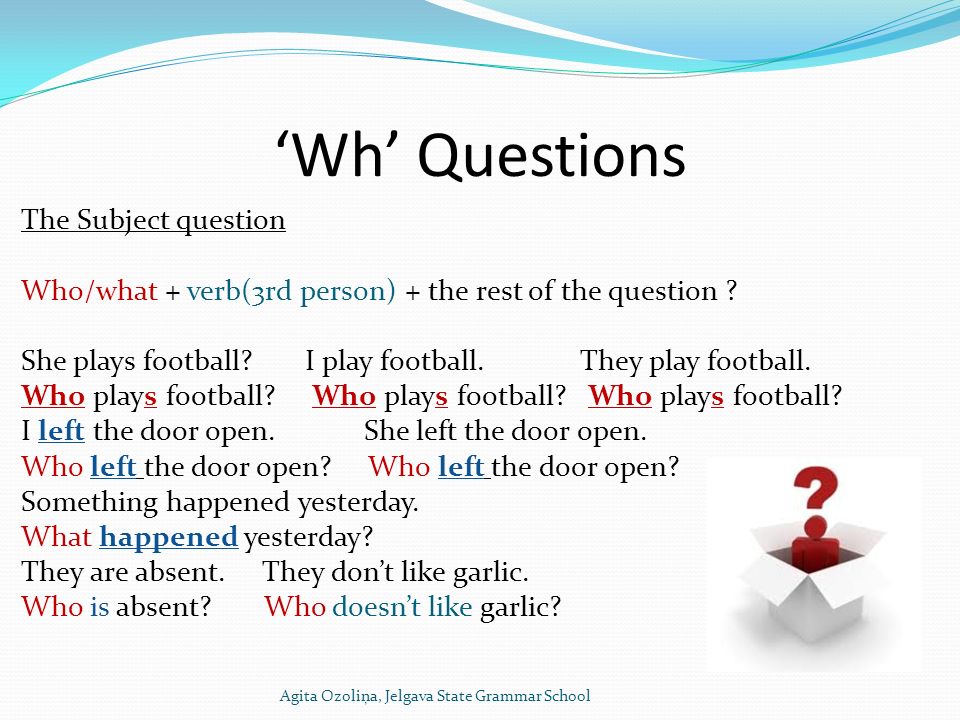 ‘Wh’ Questions

The Subject question

Who/what + verb(3rd person) + the rest of the question ?

She plays football? I play football. They play football.
Who plays football? Who plays football? Who plays football?
I left the door open. She left the door open.
Who left the door open? Who left the door open?
Something happened yesterday.
What happened yesterday?
They are absent. They don’t like garlic.
Who is absent? Who doesn’t like garlic?

Agita Ozoliņa, Jelgava State Grammar School